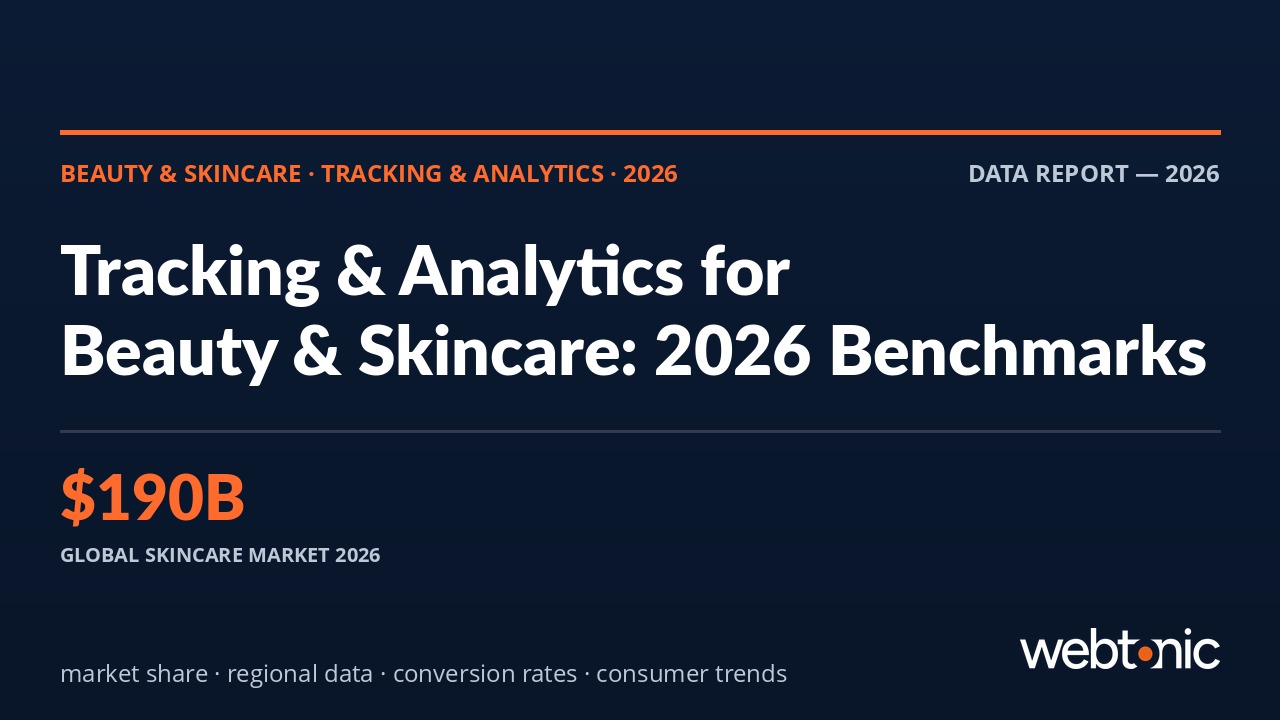 BEAUTY & SKINCARE · TRACKING & ANALYTICS · 2026

DATA REPORT — 2026

Tracking & Analytics for Beauty & Skincare: 2026 Benchmarks

$190B

GLOBAL SKINCARE MARKET 2026

market share · regional data · conversion rates · consumer trends

webtonic